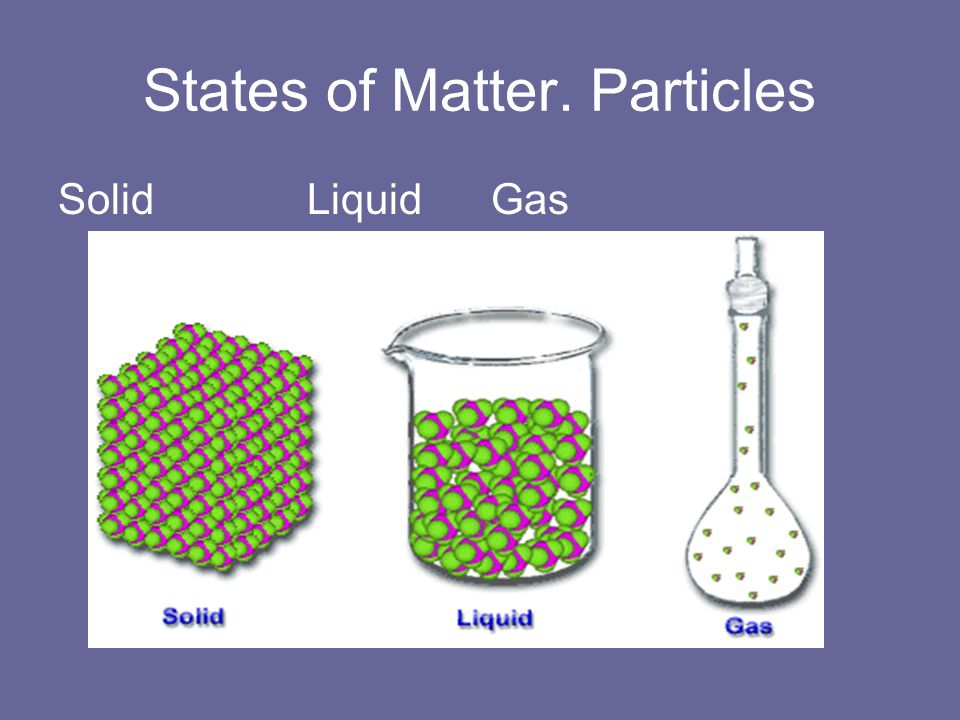 States of Matter. Particles

Solid Liquid Gas

Solid

Liquid

Gas